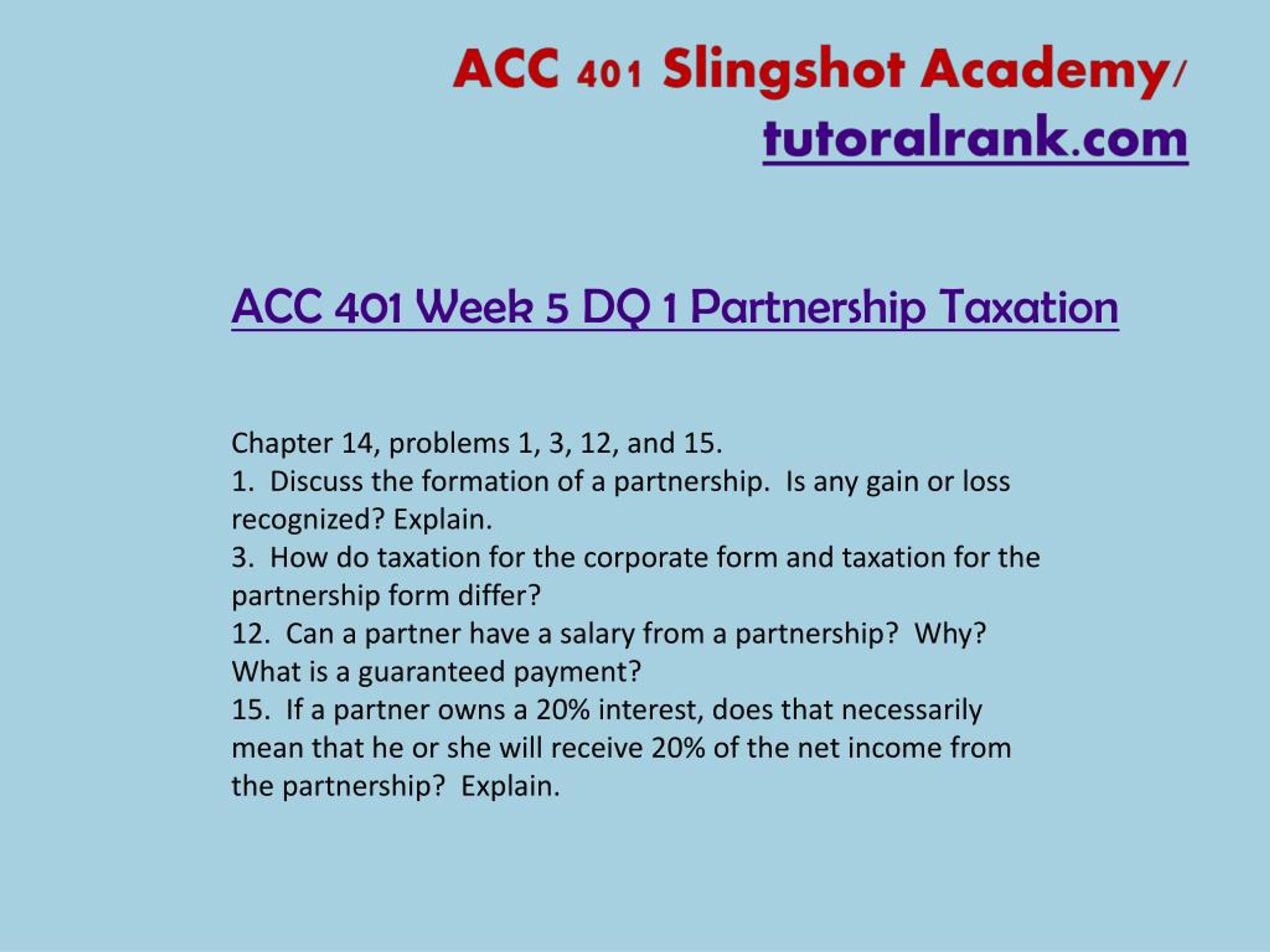 ACC 401 Slingshot Academy/ tutoralrank.com

ACC 401 Week 5 DQ 1 Partnership Taxation

Chapter 14, problems 1, 3, 12, and 15.
1. Discuss the formation of a partnership. Is any gain or loss recognized? Explain.
3. How do taxation for the corporate form and taxation for the partnership form differ?
12. Can a partner have a salary from a partnership? Why? What is a guaranteed payment?
15. If a partner owns a 20% interest, does that necessarily mean that he or she will receive 20% of the net income from the partnership? Explain.